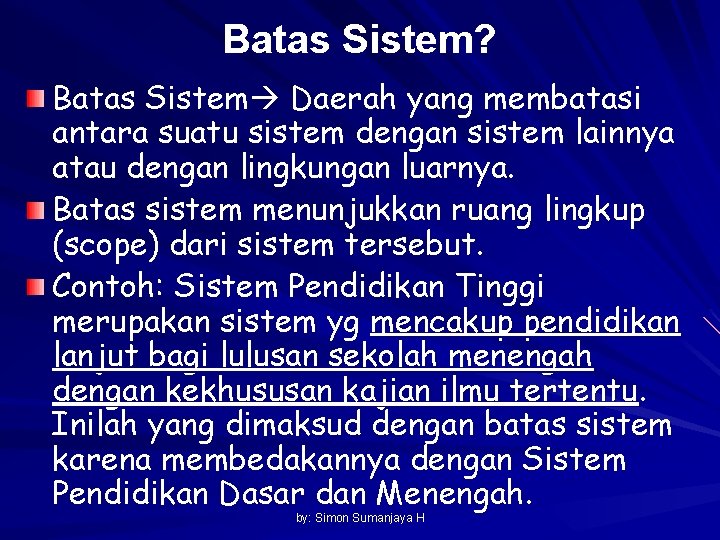 Batas Sistem?

Batas Sistem→ Daerah yang membatasi antara suatu sistem dengan sistem lainnya atau dengan lingkungan luarnya.

Batas sistem menunjukkan ruang lingkup (scope) dari sistem tersebut.

Contoh: Sistem Pendidikan Tinggi merupakan sistem yg mencakup pendidikan lanjut bagi lulusan sekolah menengah dengan kekhususan kajian ilmu tertentu. Inilah yang dimaksud dengan batas sistem karena membedakannya dengan Sistem Pendidikan Dasar dan Menengah.

by: Simon Sumanjaya H